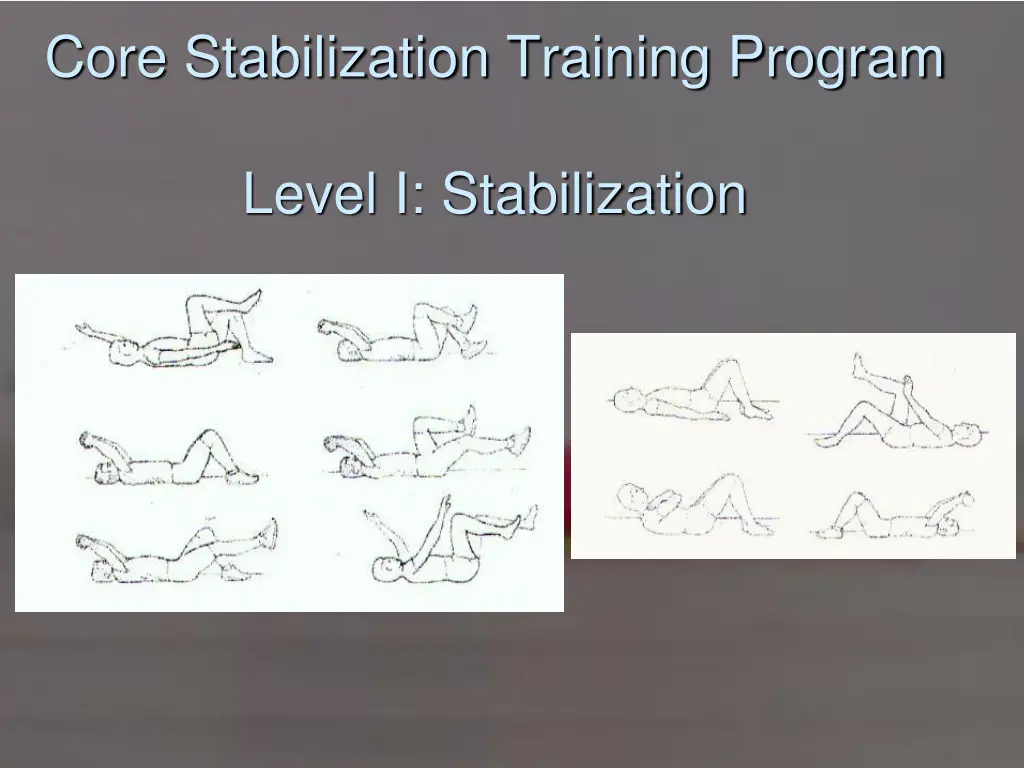 Core Stabilization Training Program

Level I: Stabilization